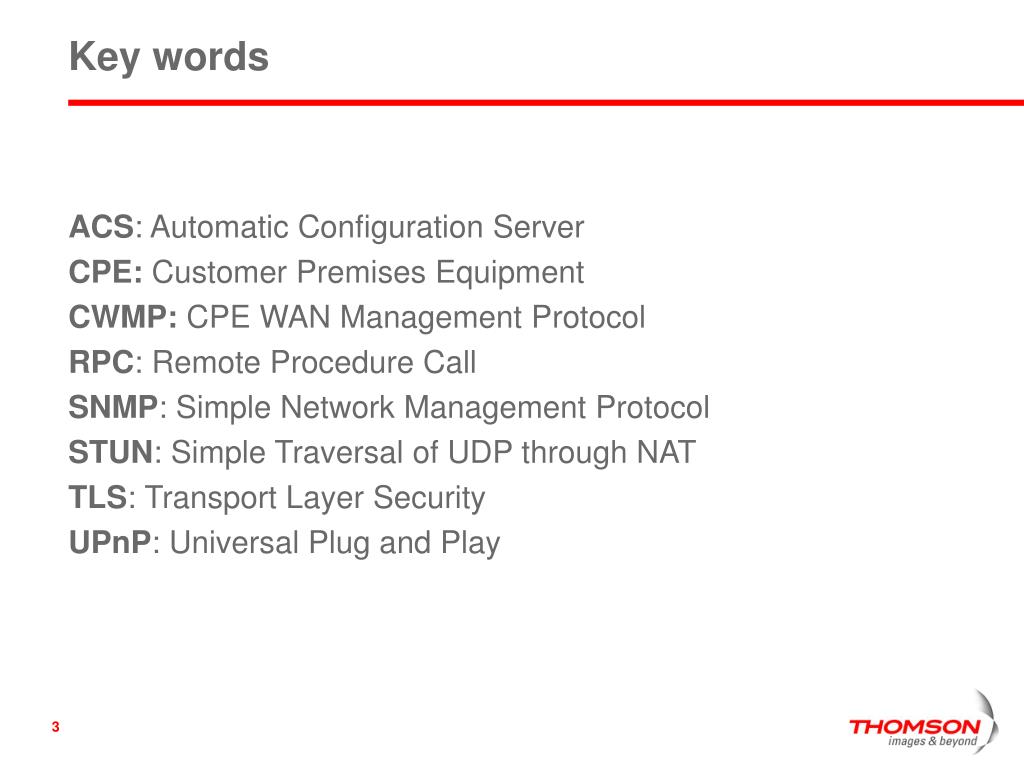 Key words

ACS: Automatic Configuration Server
CPE: Customer Premises Equipment
CWMP: CPE WAN Management Protocol
RPC: Remote Procedure Call
SNMP: Simple Network Management Protocol
STUN: Simple Traversal of UDP through NAT
TLS: Transport Layer Security
UPnP: Universal Plug and Play

3

THOMSON
images & beyond